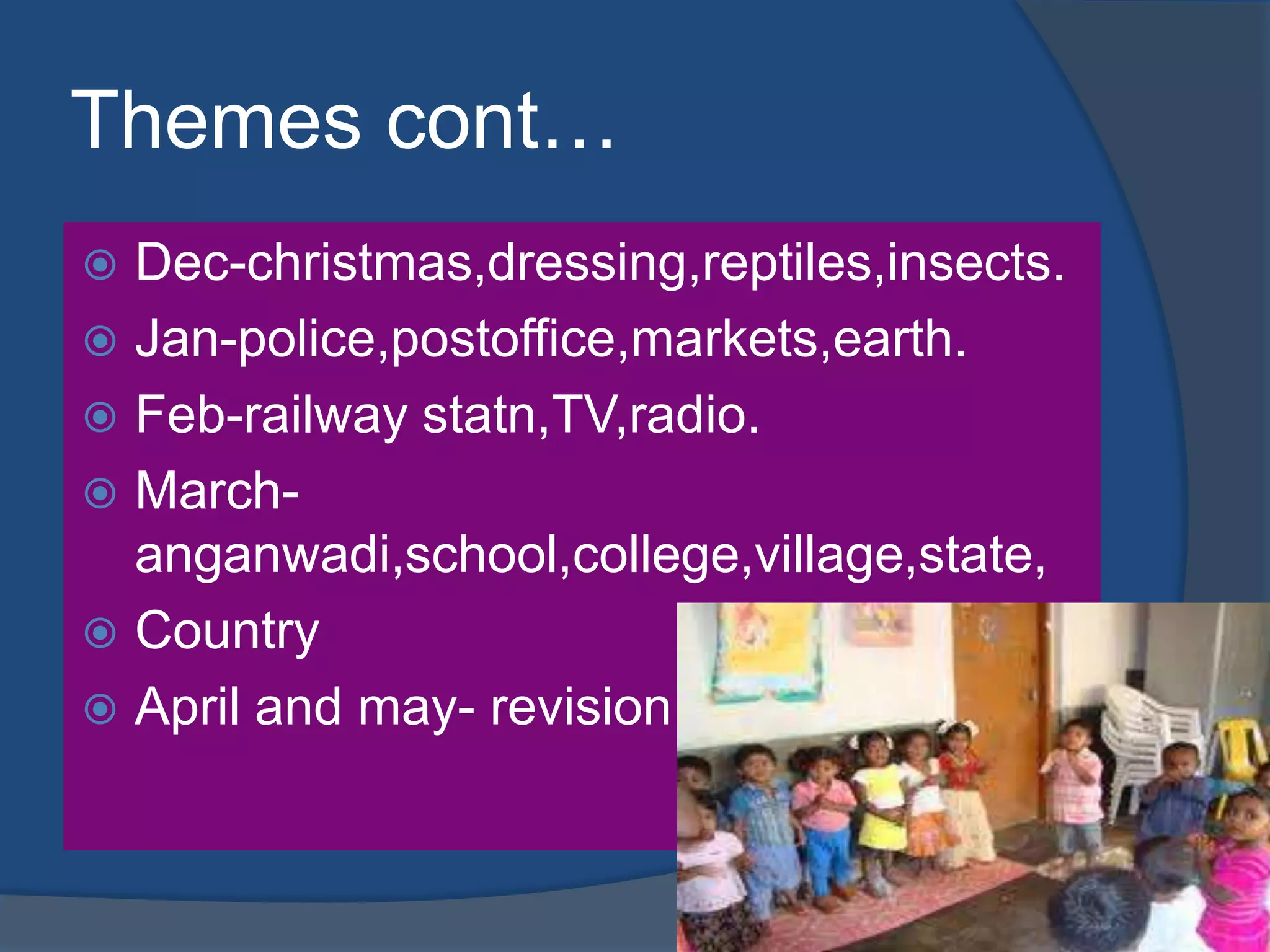 Themes cont…

Dec-christmas,dressing,reptiles,insects.

Jan-police,postoffice,markets,earth.

Feb-railway statn,TV,radio.

March-anganwadi,school,college,village,state,

Country

April and may- revision